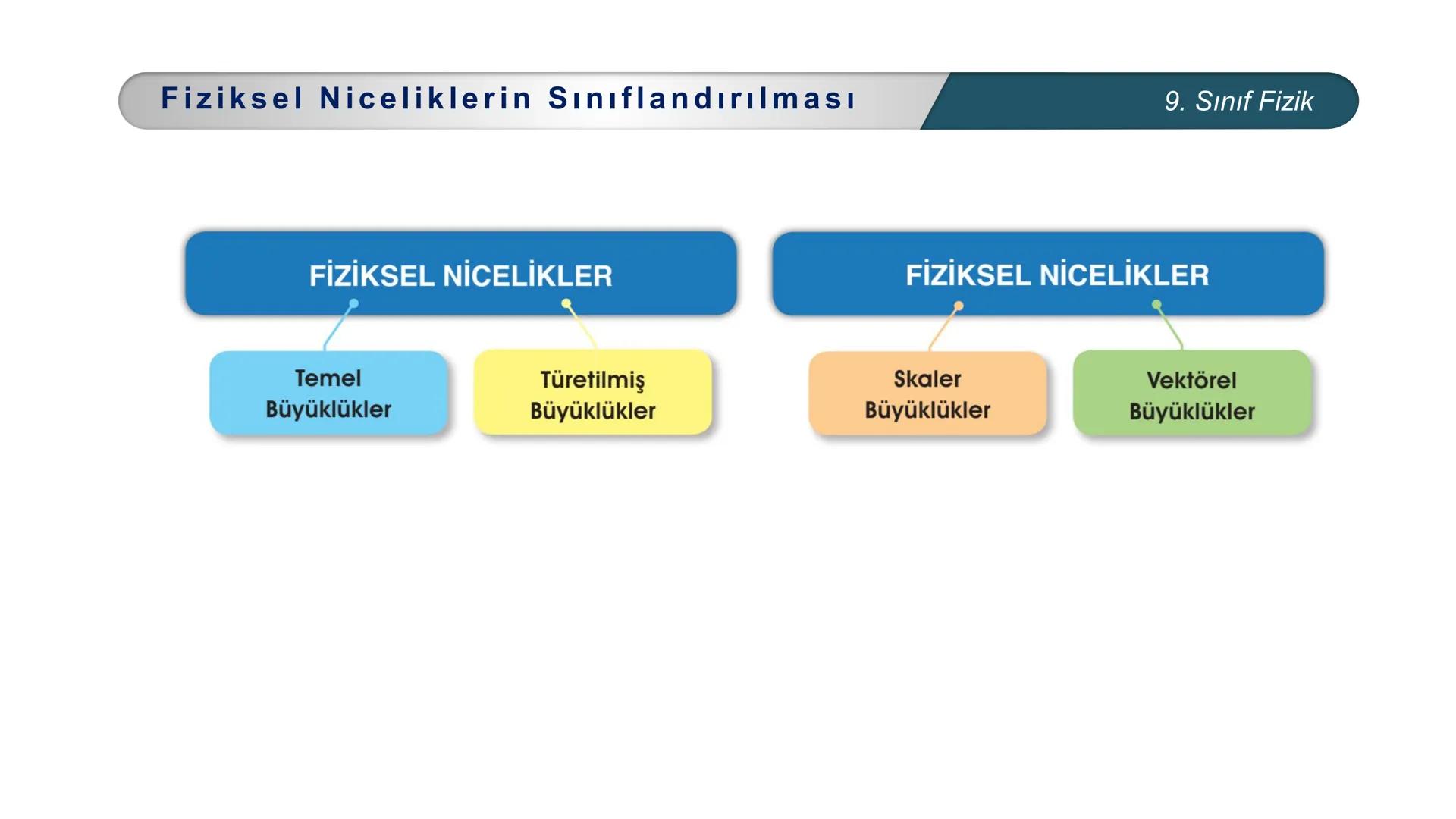 Fiziksel Niceliklerin Sınıflandırılması

9. Sınıf Fizik

FİZİKSEL NİCELİKLER

Temel Büyüklükler

Türetilmiş Büyüklükler

FİZİKSEL NİCELİKLER

Skaler Büyüklükler

Vektörel Büyüklükler